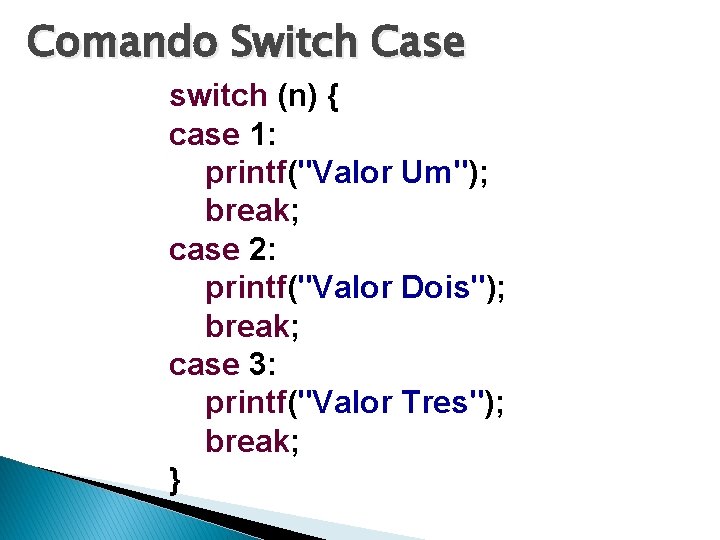 Comando Switch Case

switch (n) {
case 1:
printf("Valor Um");
break;
case 2:
printf("Valor Dois");
break;
case 3:
printf("Valor Tres");
break;
}